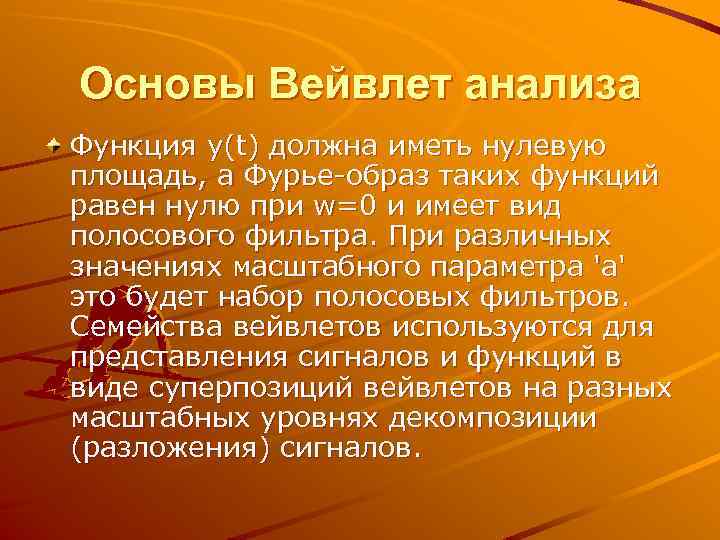 Основы Вейвлет анализа

Функция y(t) должна иметь нулевую площадь, а Фурье-образ таких функций равен нулю при w=0 и имеет вид полосового фильтра. При различных значениях масштабного параметра 'a' это будет набор полосовых фильтров. Семейства вейвлетов используются для представления сигналов и функций в виде суперпозиций вейвлетов на разных масштабных уровнях декомпозиции (разложения) сигналов.